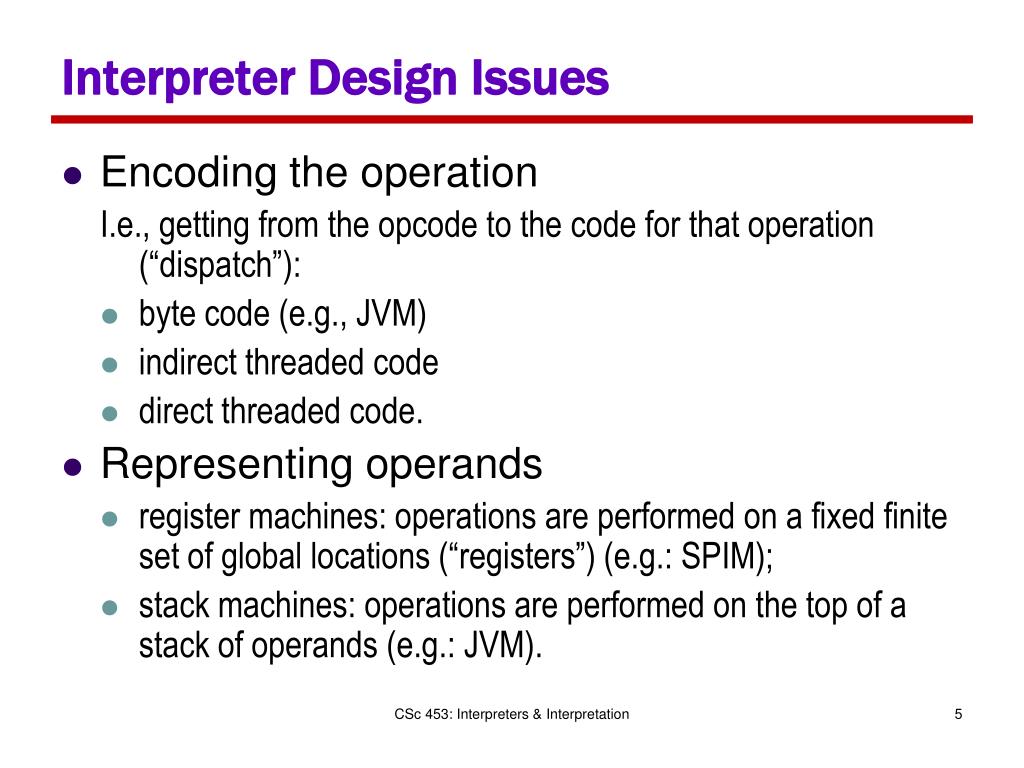 Interpreter Design Issues

- Encoding the operation

I.e., getting from the opcode to the code for that operation (“dispatch”):

- byte code (e.g., JVM)
- indirect threaded code
- direct threaded code.

- Representing operands
  - register machines: operations are performed on a fixed finite set of global locations (“registers”) (e.g.: SPIM);
  - stack machines: operations are performed on the top of a stack of operands (e.g.: JVM).

CSc 453: Interpreters & Interpretation

5